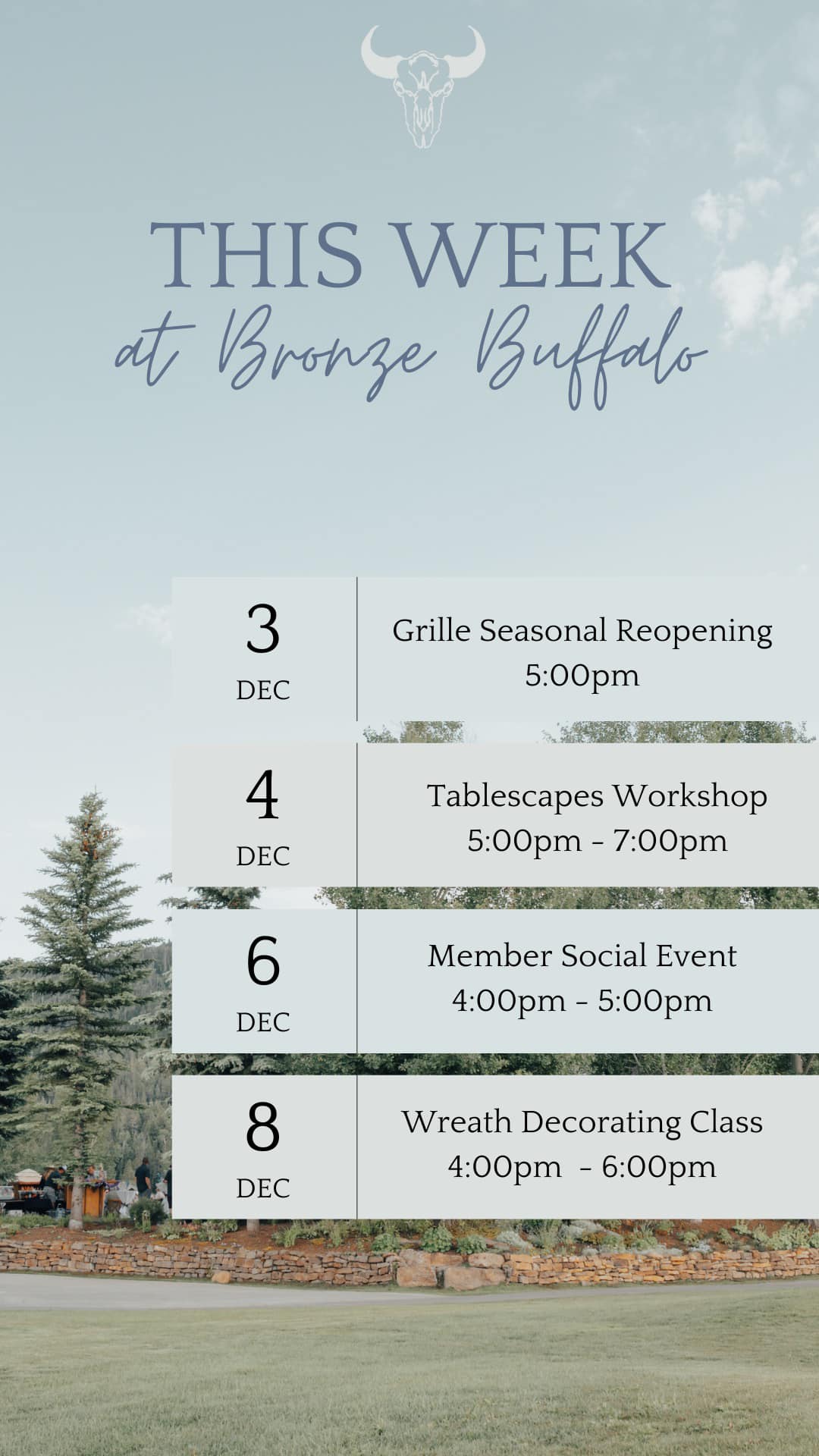 THIS WEEK
at Bronze Buffalo

3
DEC

Grille Seasonal Reopening
5:00pm

4
DEC

Tablescapes Workshop
5:00pm - 7:00pm

6
DEC

Member Social Event
4:00pm - 5:00pm

8
DEC

Wreath Decorating Class
4:00pm - 6:00pm